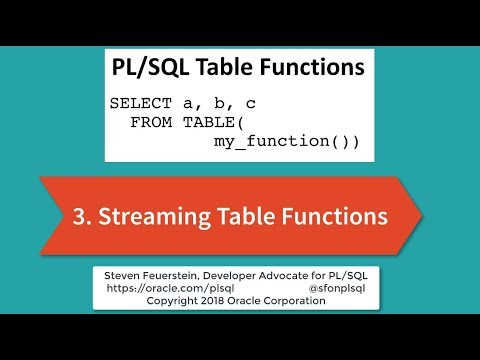 PL/SQL Table Functions

SELECT a, b, c
  FROM TABLE(
         my_function())

3. Streaming Table Functions

Steven Feuerstein, Developer Advocate for PL/SQL
https://oracle.com/plsql @sfonplsql
Copyright 2018 Oracle Corporation